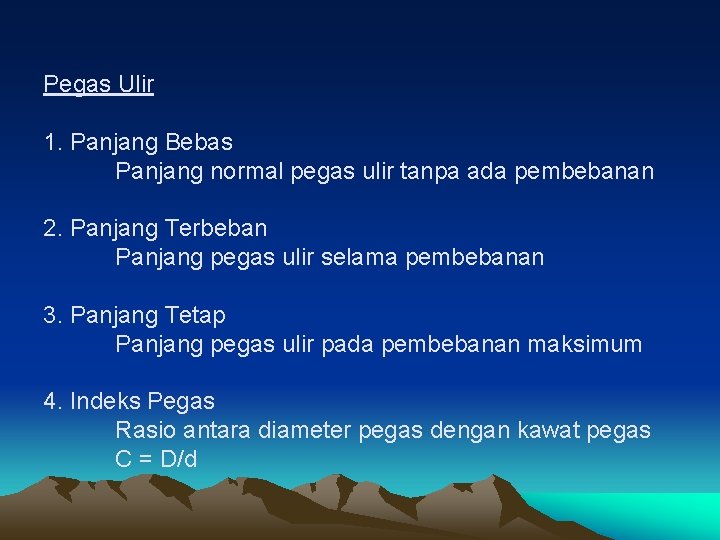 Pegas Ulir

1. Panjang Bebas
Panjang normal pegas ulir tanpa ada pembebanan

2. Panjang Terbeban
Panjang pegas ulir selama pembebanan

3. Panjang Tetap
Panjang pegas ulir pada pembebanan maksimum

4. Indeks Pegas
Rasio antara diameter pegas dengan kawat pegas
$C = D/d$